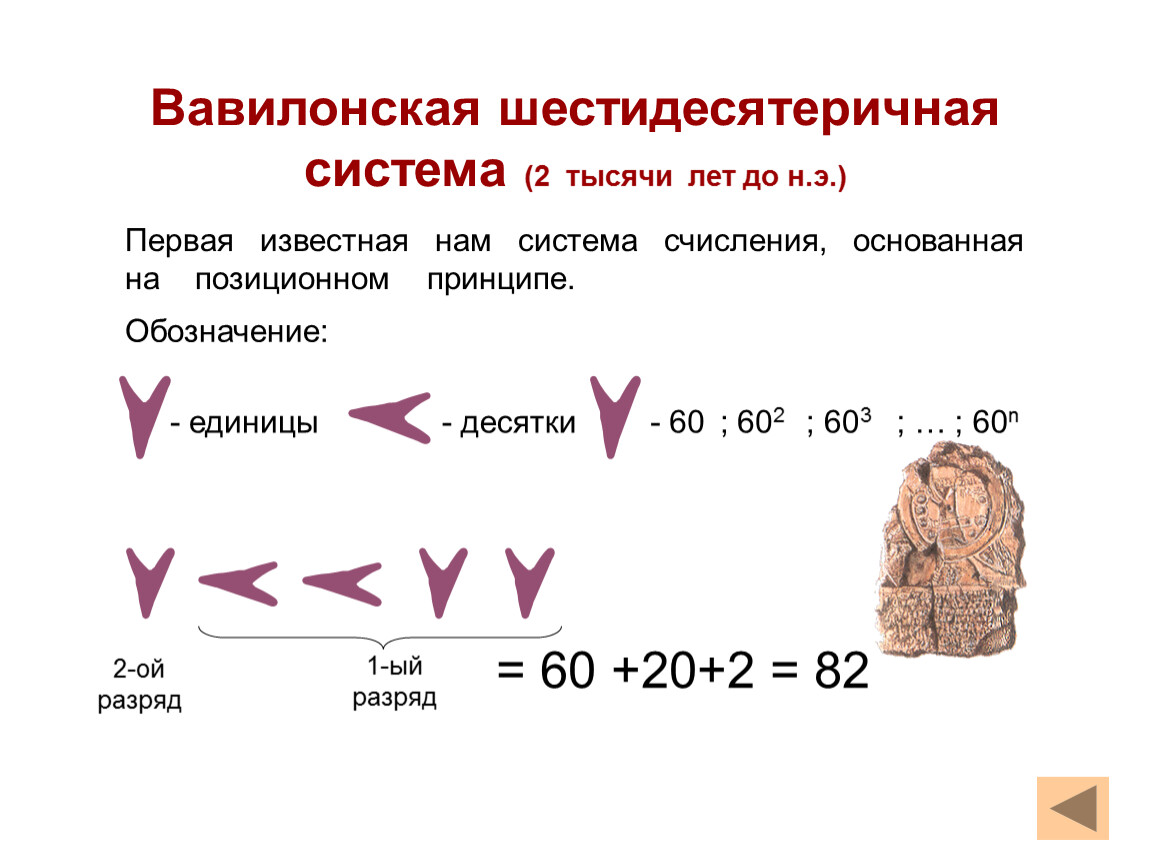 Вавилонская шестидесятеричная система (2 тысячи лет до н.э.)

Первая известная нам система счисления, основанная на позиционном принципе.

Обозначение:

- единицы - десятки - 60 ; $60^2$ ; $60^3$ ; … ; $60^n$

2-ой разряд

1-ый разряд

= 60 +20+2 = 82